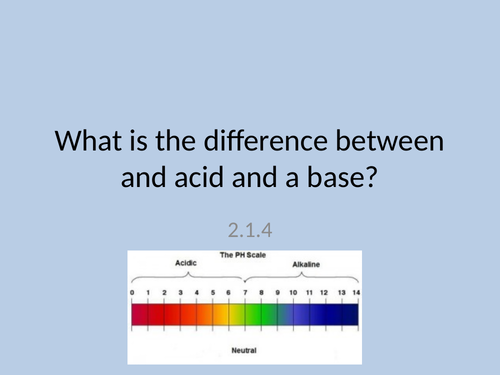 What is the difference between and acid and a base?

2.1.4

The PH Scale

Acidic

Alkaline

0 1 2 3 4 5 6 7 8 9 10 11 12 13 14

Neutral